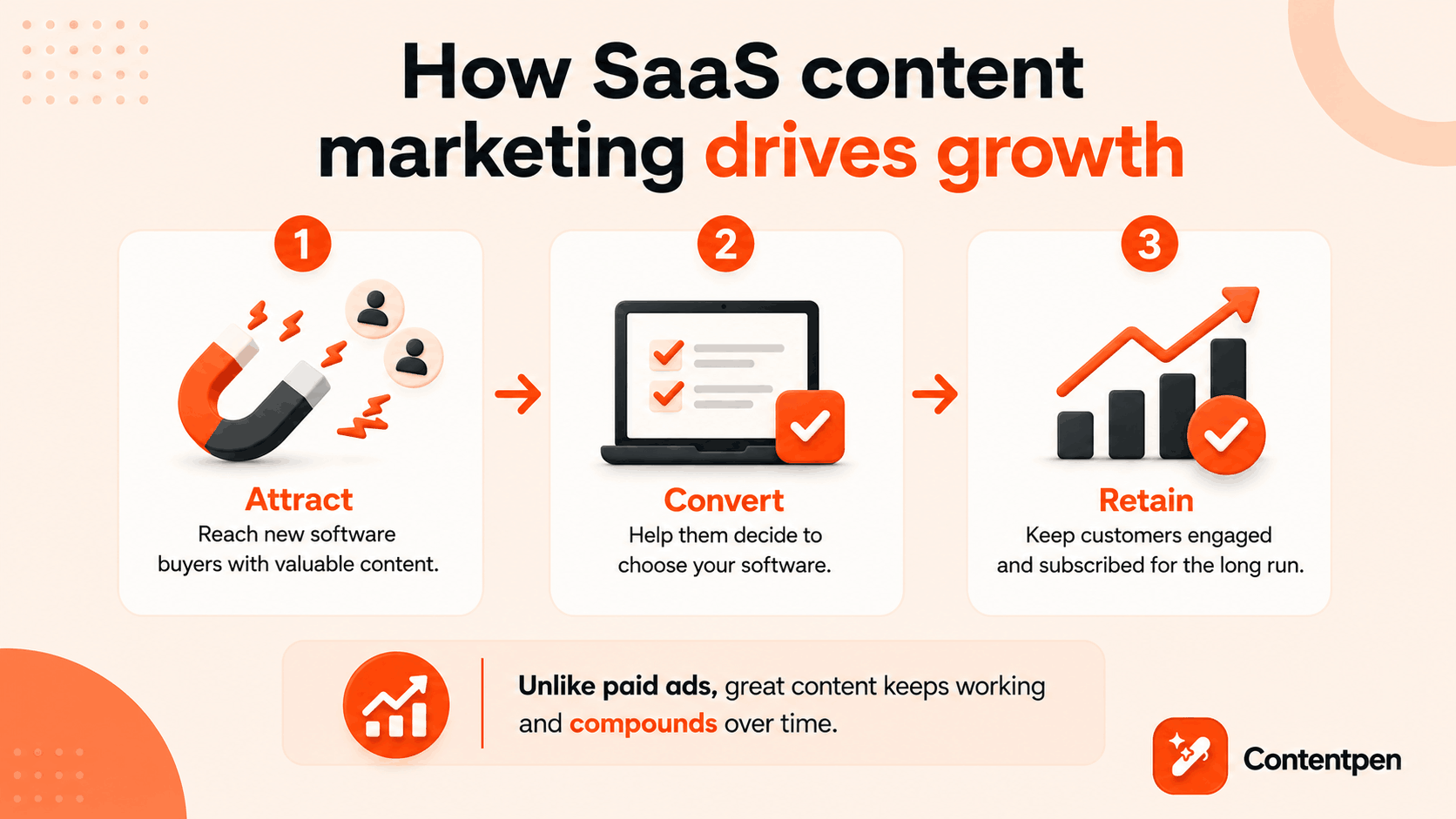 How SaaS content marketing drives growth

1

Attract

Reach new software buyers with valuable content.

2

Convert

Help them decide to choose your software.

3

Retain

Keep customers engaged and subscribed for the long run.

Unlike paid ads, great content keeps working and compounds over time.

Contentpen